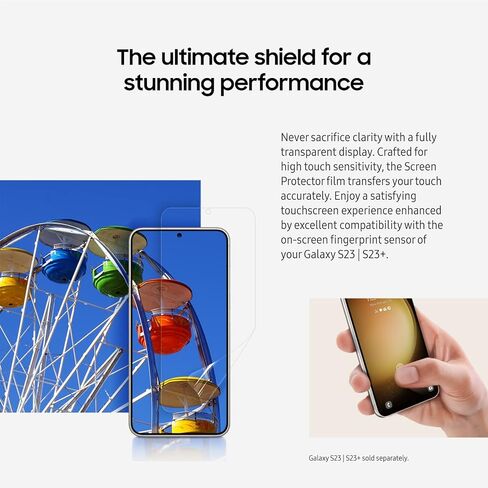 The ultimate shield for a stunning performance

Never sacrifice clarity with a fully transparent display. Crafted for high touch sensitivity, the Screen Protector film transfers your touch accurately. Enjoy a satisfying touchscreen experience enhanced by excellent compatibility with the on-screen fingerprint sensor of your Galaxy S23 | S23+.

Galaxy S23 | S23+ sold separately.